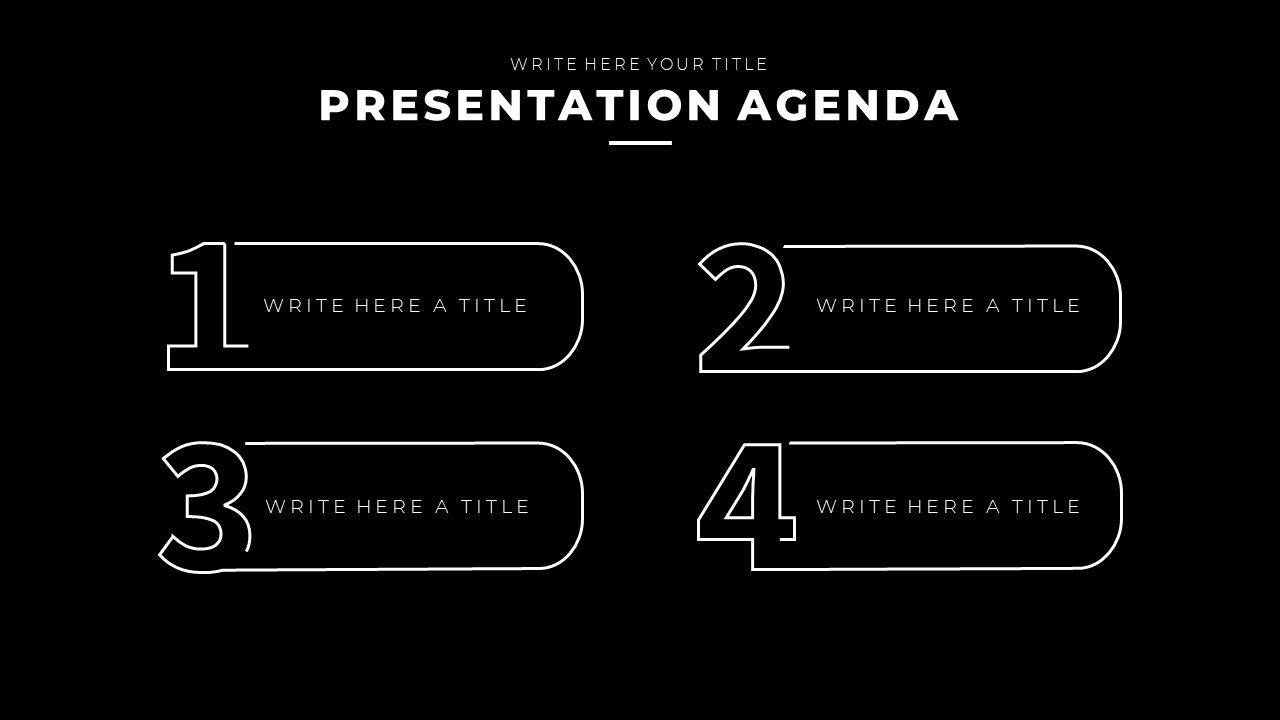 WRITE HERE YOUR TITLE
PRESENTATION AGENDA

1 WRITE HERE A TITLE

2 WRITE HERE A TITLE

3 WRITE HERE A TITLE

4 WRITE HERE A TITLE